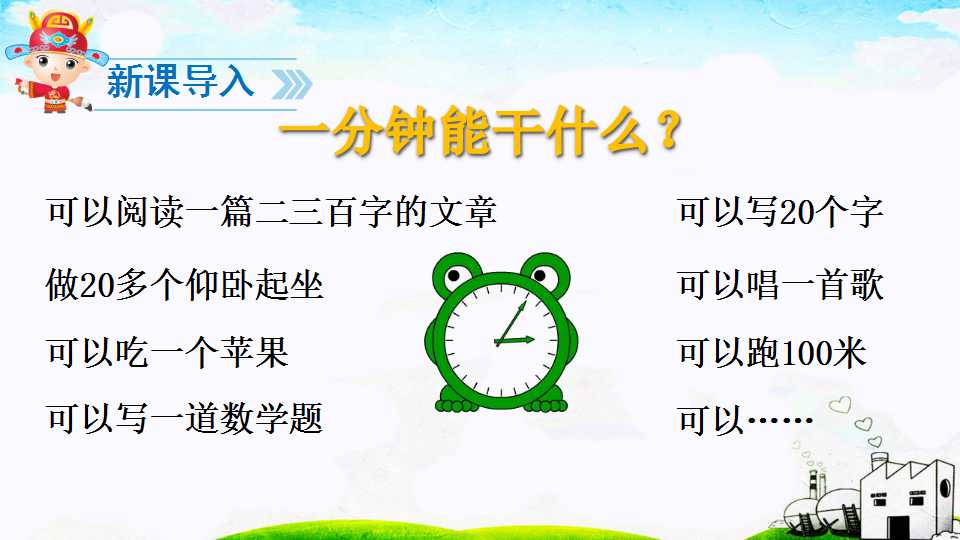 新课导入

一分钟能干什么？

可以阅读一篇二三百字的文章

做20多个仰卧起坐

可以吃一个苹果

可以写一道数学题

可以写20个字

可以唱一首歌

可以跑100米

可以……